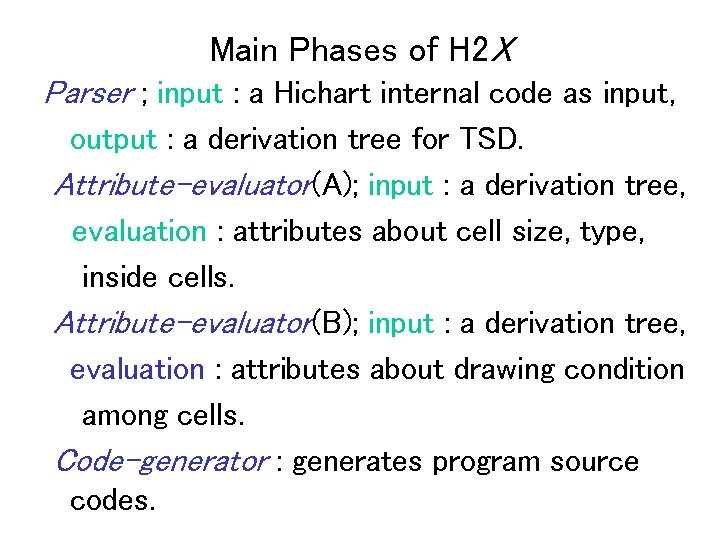 Main Phases of H2X

Parser ; input : a Hichart internal code as input, output : a derivation tree for TSD.

Attribute-evaluator(A); input : a derivation tree, evaluation : attributes about cell size, type, inside cells.

Attribute-evaluator(B); input : a derivation tree, evaluation : attributes about drawing condition among cells.

Code-generator : generates program source codes.